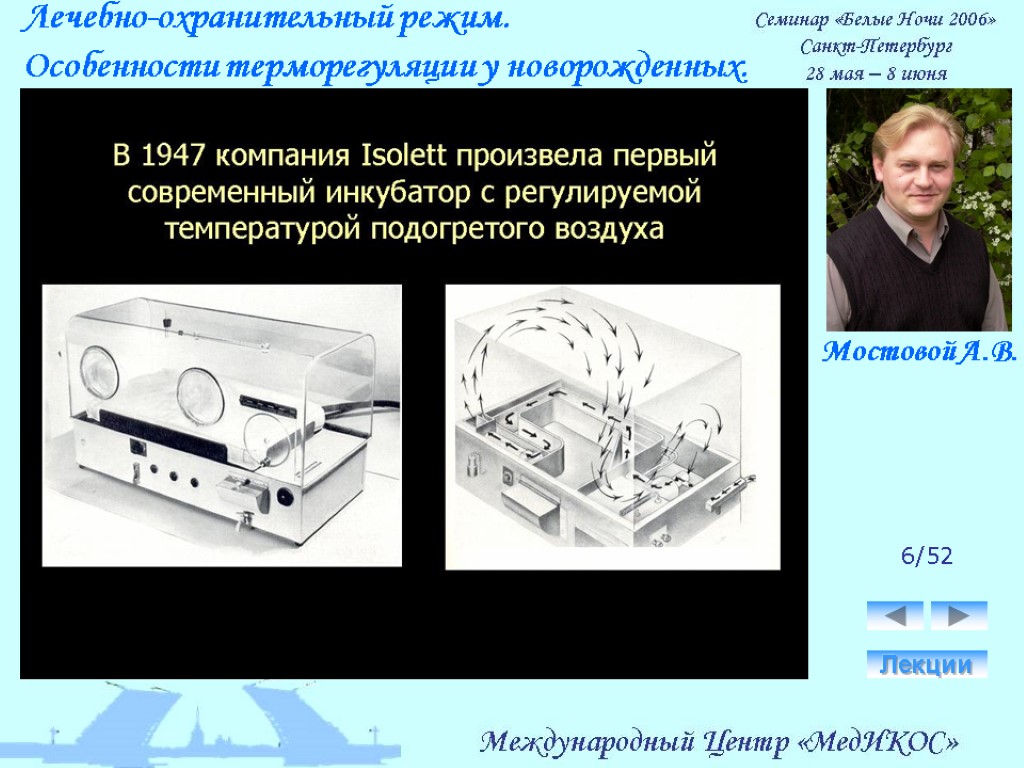 Лечебно-охранительный режим.
Особенности терморегуляции у новорожденных.

Семинар «Белые Ночи 2006»
Санкт-Петербург
28 мая – 8 июня

В 1947 компания Isolett произвела первый современный инкубатор с регулируемой температурой подогретого воздуха

Мостовой А.В.

6/52

Лекции

Международный Центр «МедИКОС»